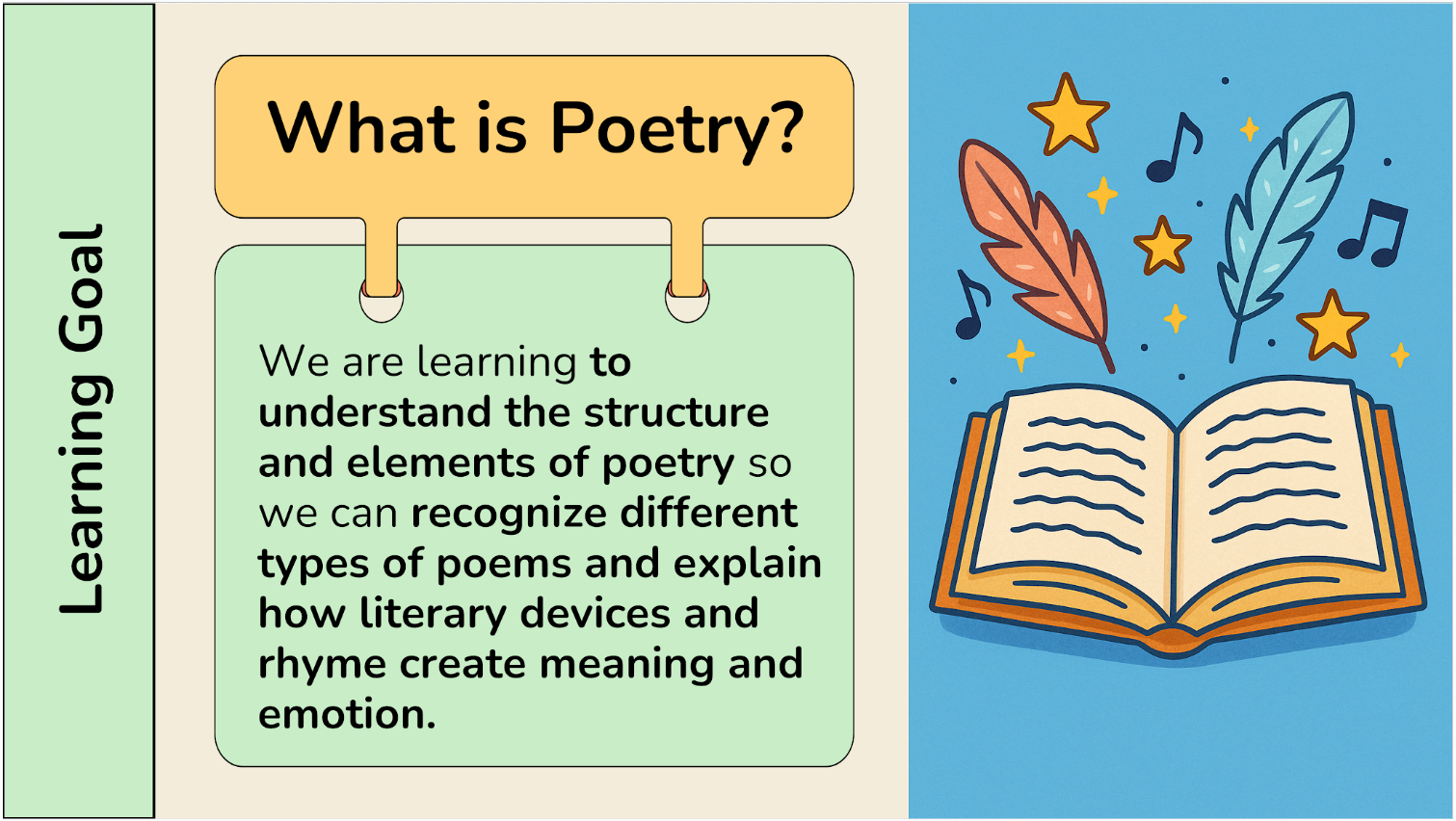 Learning Goal

What is Poetry?

We are learning to understand the structure and elements of poetry so we can recognize different types of poems and explain how literary devices and rhyme create meaning and emotion.